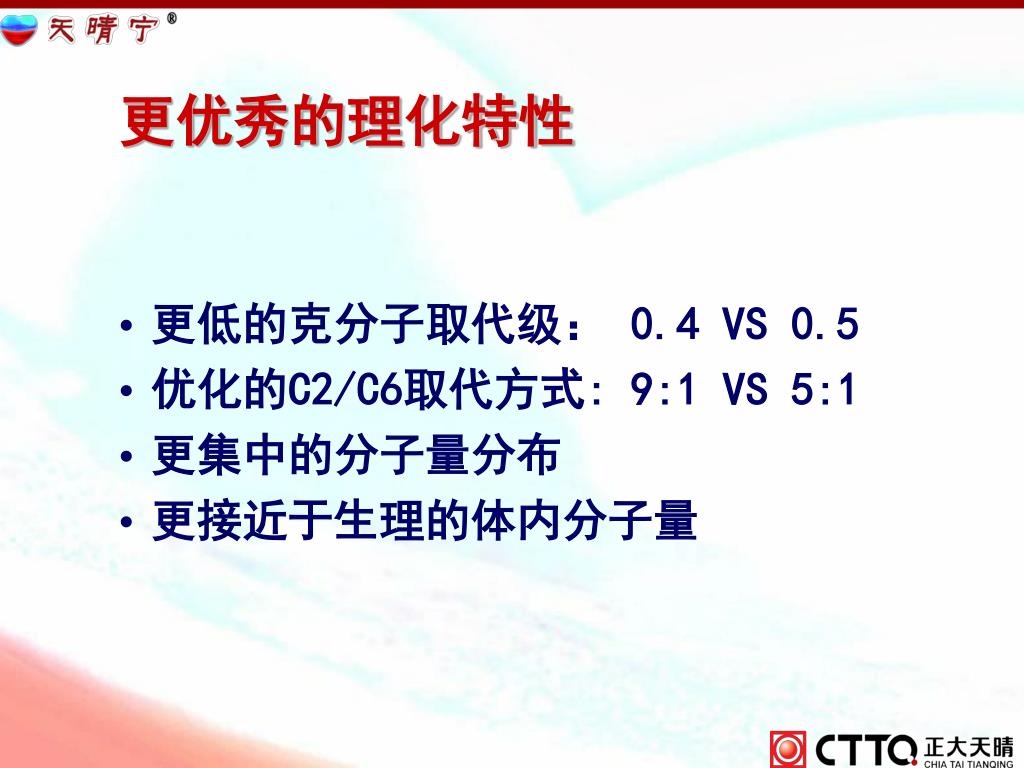 天晴宁®

更优秀的理化特性

• 更低的克分子取代级： 0.4 VS 0.5
• 优化的C2/C6取代方式: 9:1 VS 5:1
• 更集中的分子量分布
• 更接近于生理的体内分子量

CTTQ 正大天晴 CHIA TAI TIANQING